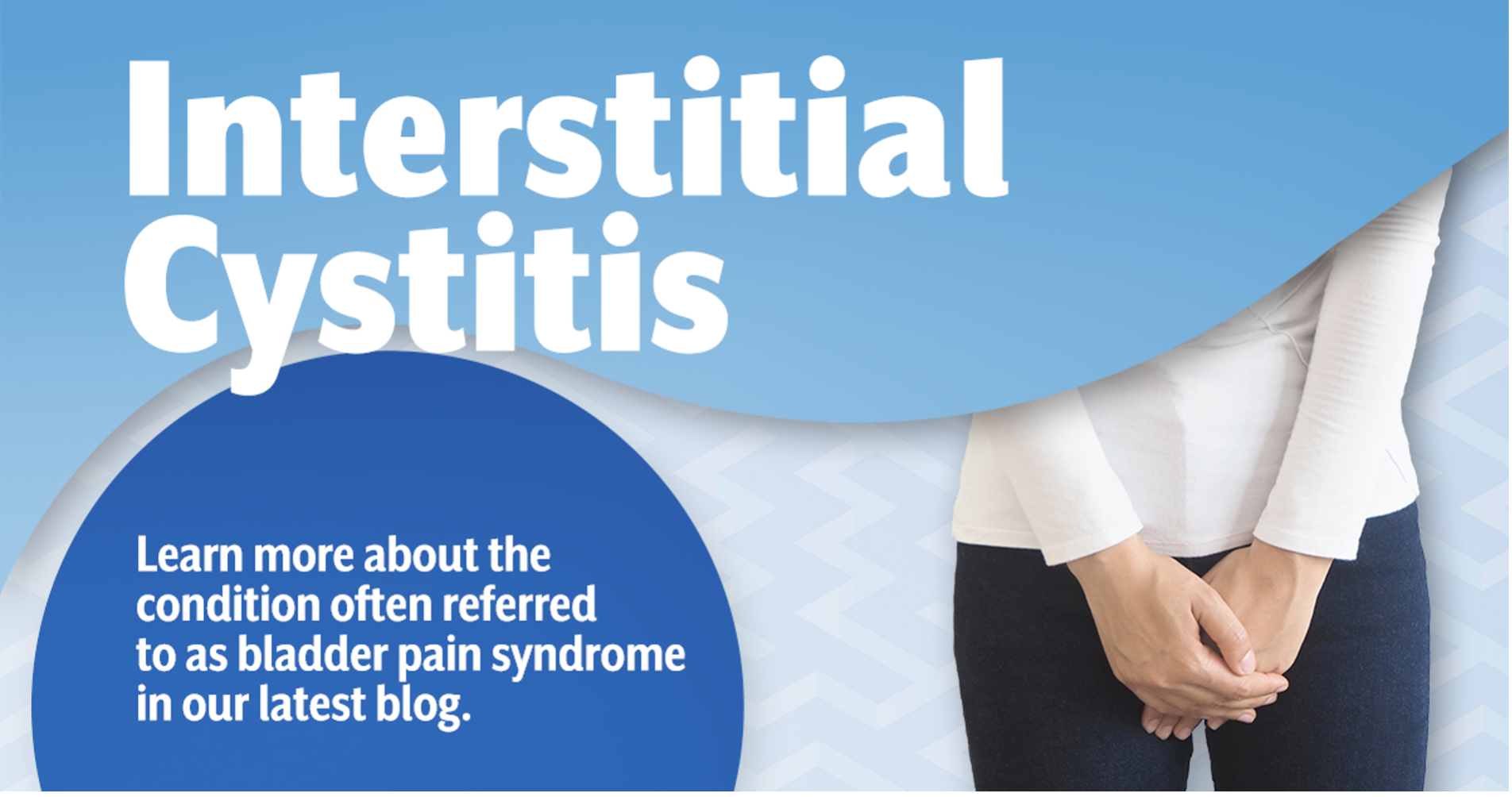 Interstitial Cystitis

Learn more about the condition often referred to as bladder pain syndrome in our latest blog.